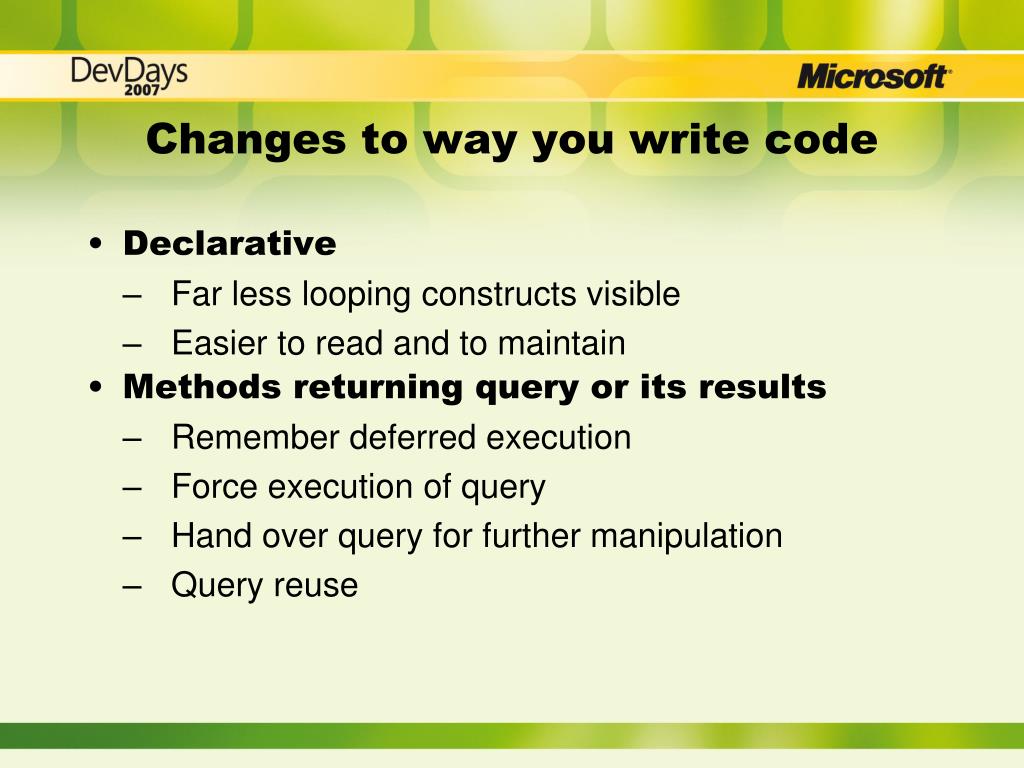 DevDays 2007

Microsoft®

Changes to way you write code

• Declarative
– Far less looping constructs visible
– Easier to read and to maintain
• Methods returning query or its results
– Remember deferred execution
– Force execution of query
– Hand over query for further manipulation
– Query reuse